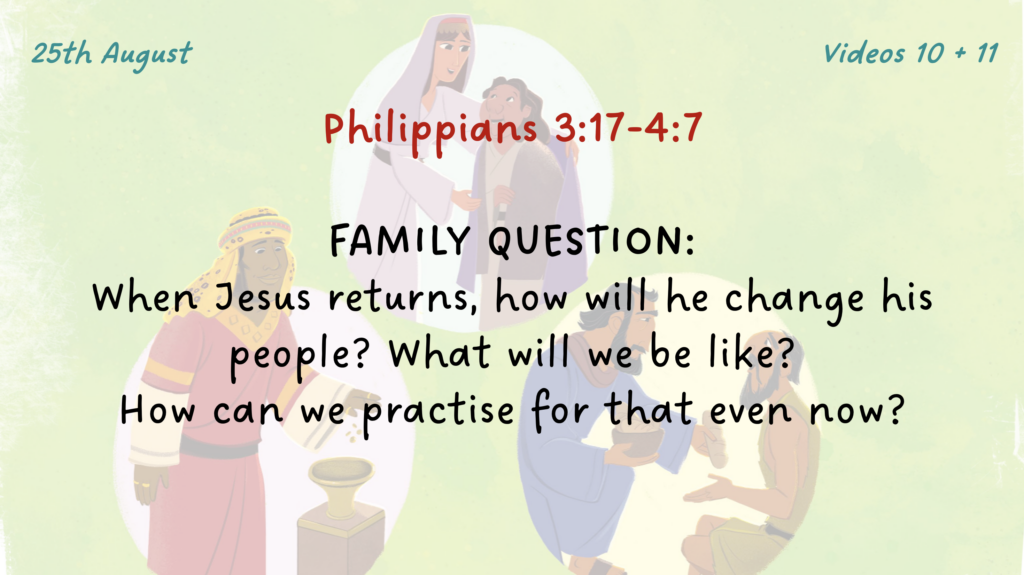 25th August

Videos 10 + 11

Philippians 3:17-4:7

FAMILY QUESTION:
When Jesus returns, how will he change his people? What will we be like?
How can we practise for that even now?